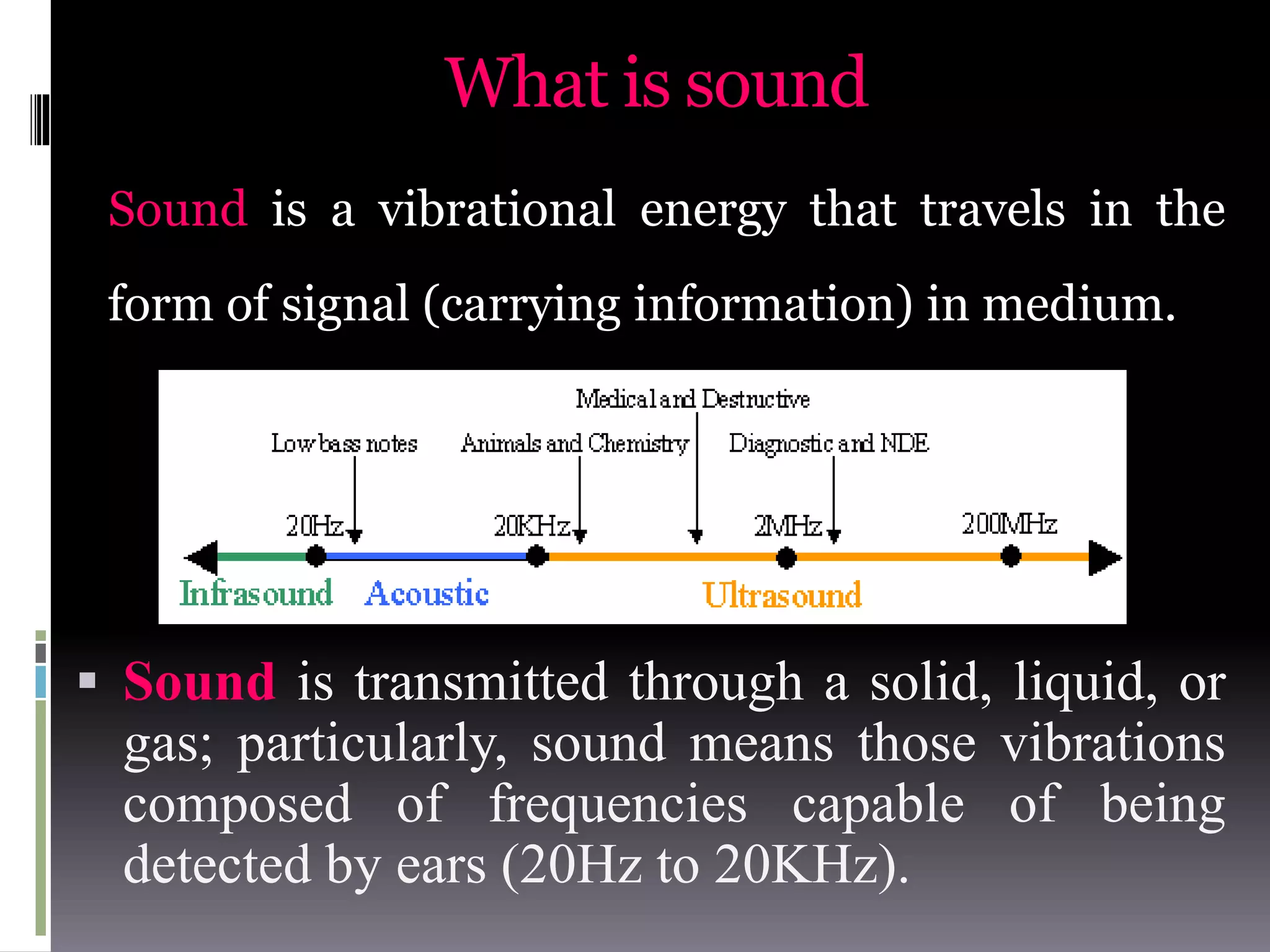 What is sound

Sound is a vibrational energy that travels in the form of signal (carrying information) in medium.

Medical and Destructive

Low bass notes

Animals and Chemistry

Diagnostic and NDE

20Hz

20KHz

2MHz

200MHz

Infrasound

Acoustic

Ultrasound

▪ Sound is transmitted through a solid, liquid, or gas; particularly, sound means those vibrations composed of frequencies capable of being detected by ears (20Hz to 20KHz).